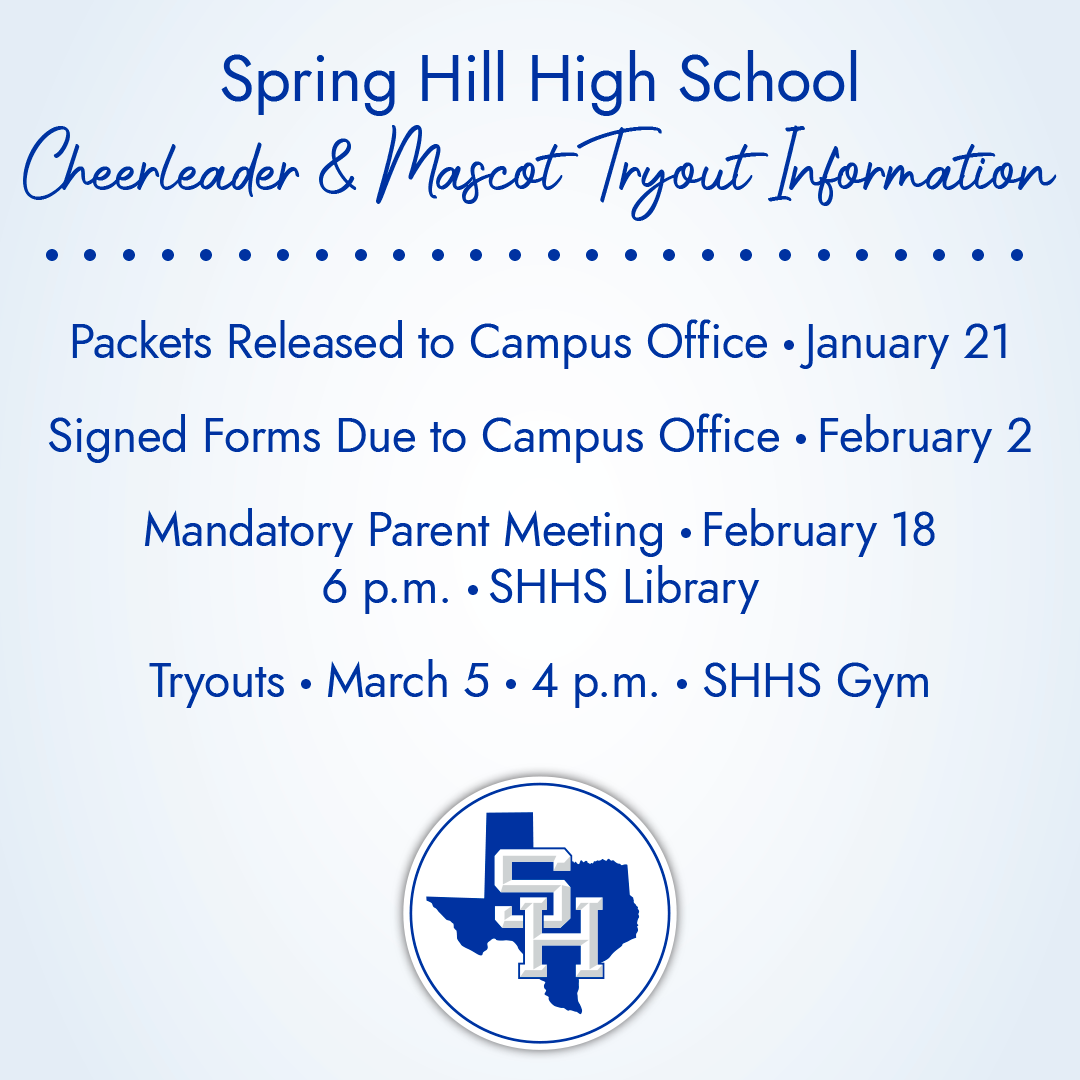 Spring Hill High School
Cheerleader & Mascot Tryout Information

Packets Released to Campus Office • January 21

Signed Forms Due to Campus Office • February 2

Mandatory Parent Meeting • February 18
6 p.m. • SHHS Library

Tryouts • March 5 • 4 p.m. • SHHS Gym

SH